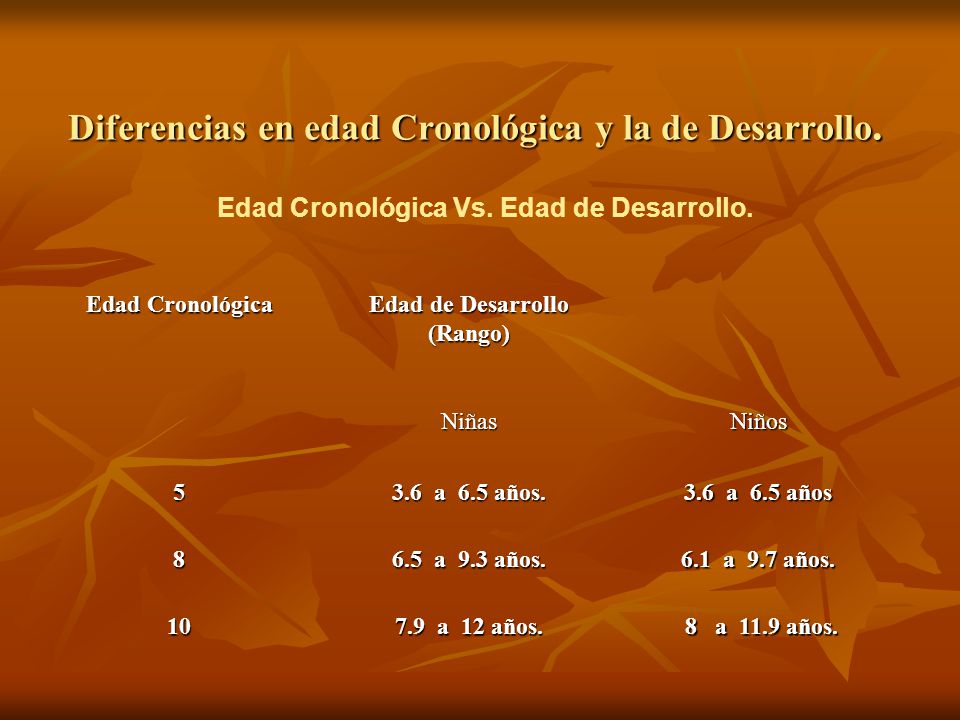 Diferencias en edad Cronológica y la de Desarrollo.

Edad Cronológica Vs. Edad de Desarrollo.

| Edad Cronológica | Edad de Desarrollo (Rango) | |
|---|---|---|
| | Niñas | Niños |
| 5 | 3.6 a 6.5 años. | 3.6 a 6.5 años |
| 8 | 6.5 a 9.3 años. | 6.1 a 9.7 años. |
| 10 | 7.9 a 12 años. | 8 a 11.9 años. |